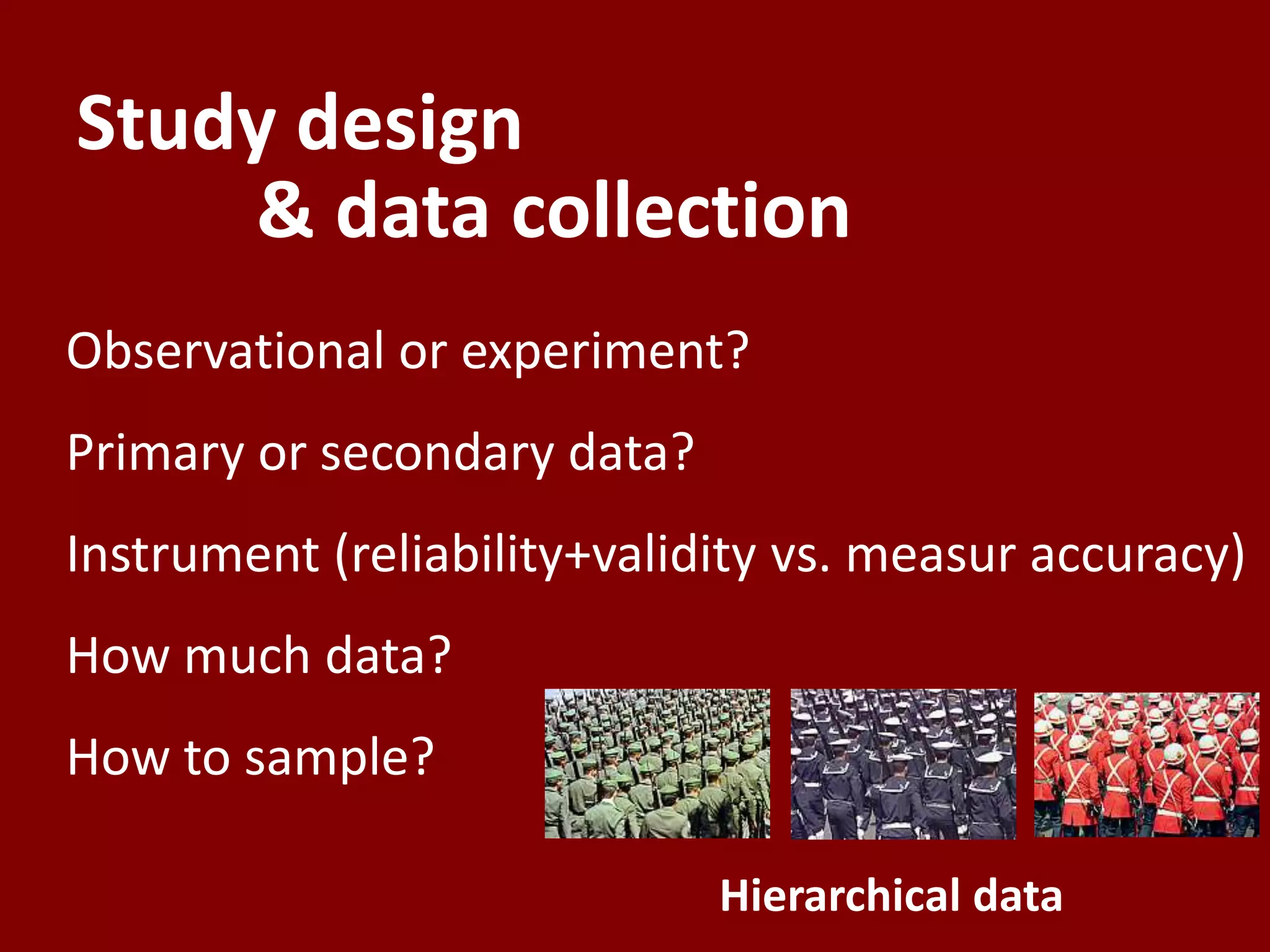 Study design
& data collection

Observational or experiment?

Primary or secondary data?

Instrument (reliability+validity vs. measur accuracy)

How much data?

How to sample?

Hierarchical data